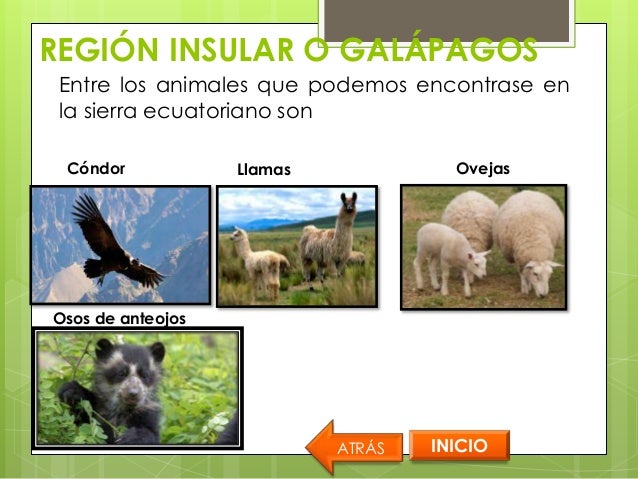 REGIÓN INSULAR O GALÁPAGOS

Entre los animales que podemos encontrase en la sierra ecuatoriano son

Cóndor

Llamas

Ovejas

Osos de anteojos

ATRÁS

INICIO